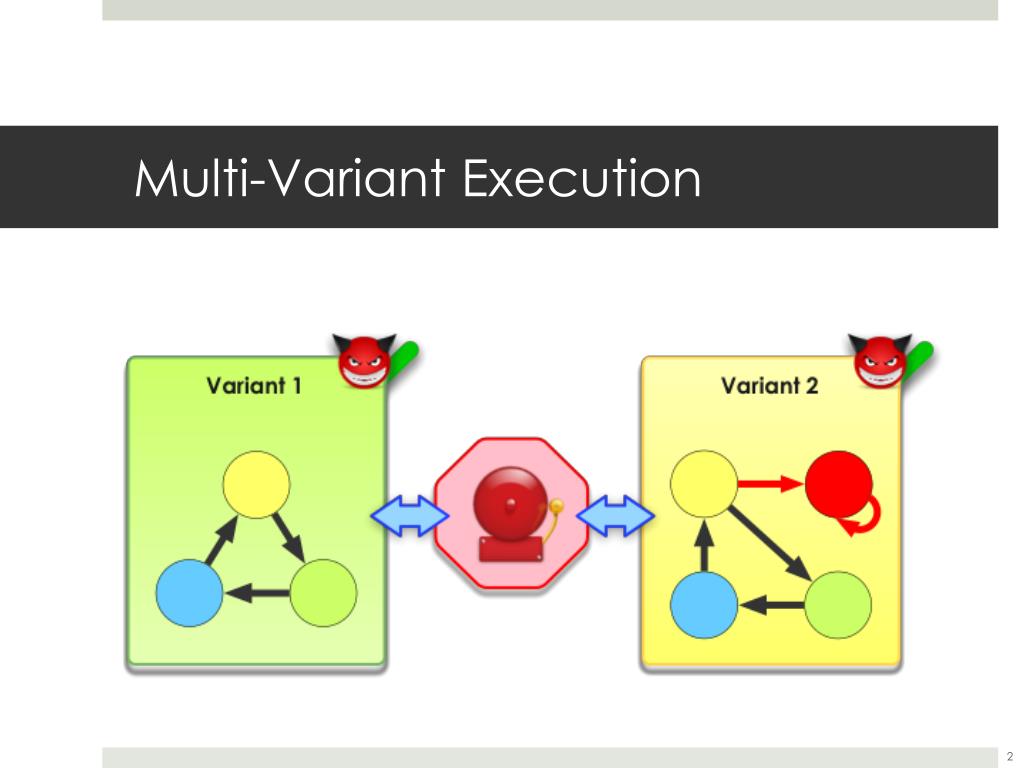 Multi-Variant Execution

Variant 1

Variant 2

2